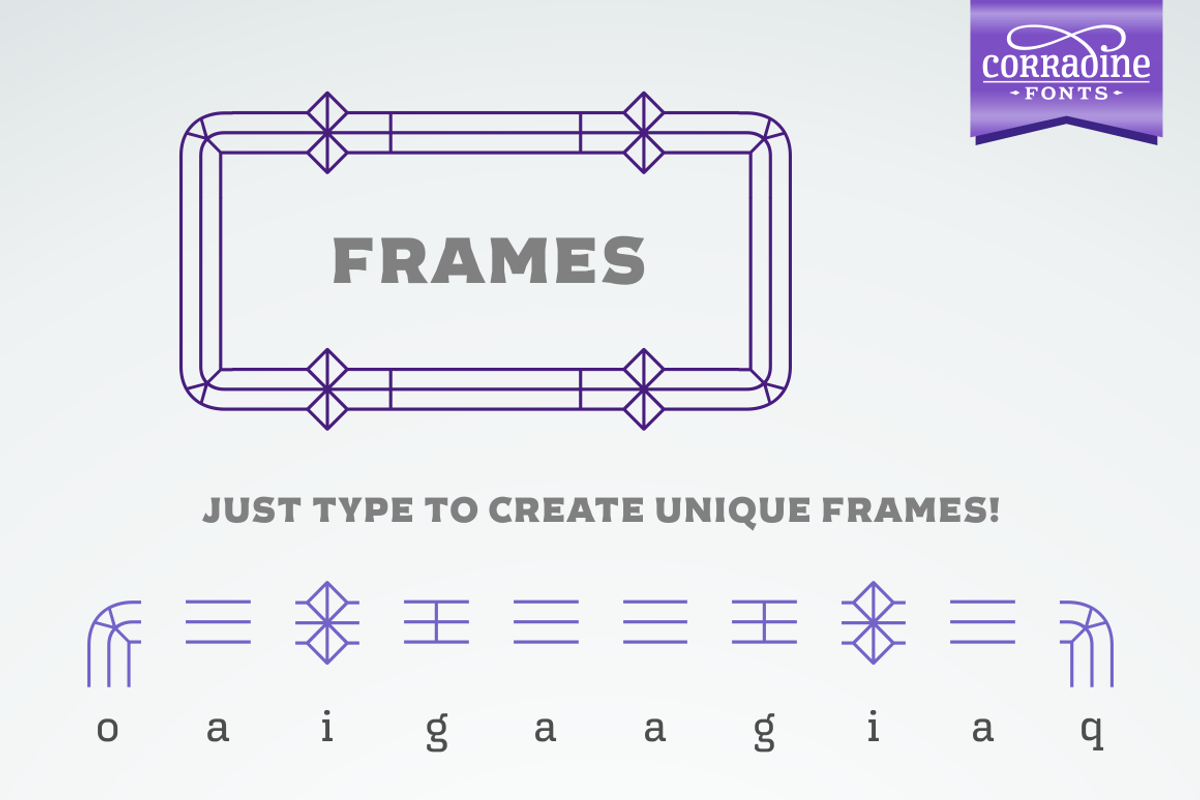 corradine
FONTS

FRAMES

JUST TYPE TO CREATE UNIQUE FRAMES!

o a i g a a g i a q